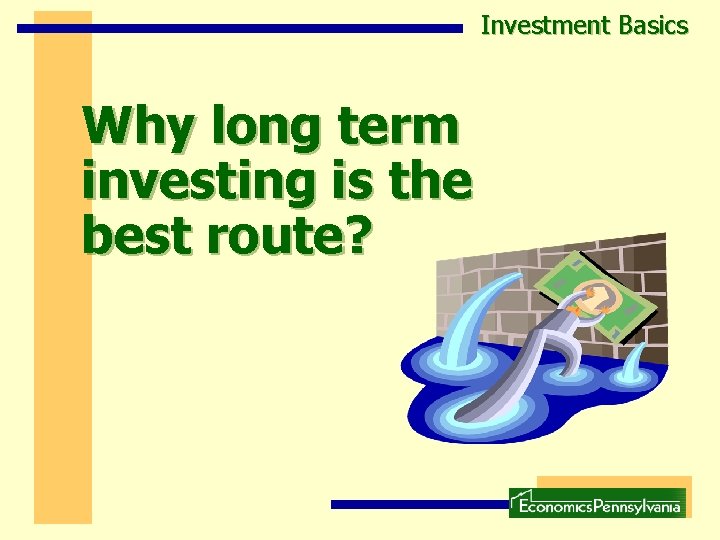 Investment Basics

Why long term investing is the best route?

EconomicsPennsylvania